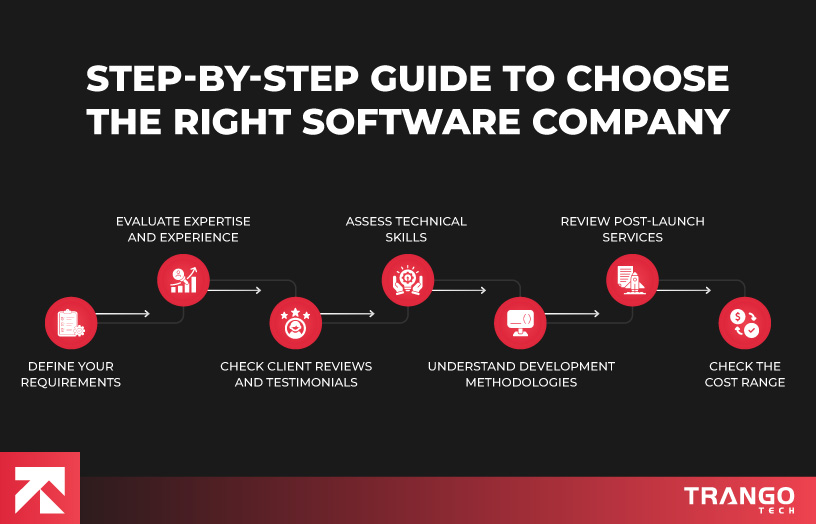 STEP-BY-STEP GUIDE TO CHOOSE THE RIGHT SOFTWARE COMPANY

DEFINE YOUR REQUIREMENTS

EVALUATE EXPERTISE AND EXPERIENCE

CHECK CLIENT REVIEWS AND TESTIMONIALS

ASSESS TECHNICAL SKILLS

UNDERSTAND DEVELOPMENT METHODOLOGIES

REVIEW POST-LAUNCH SERVICES

CHECK THE COST RANGE

TRANGO TECH